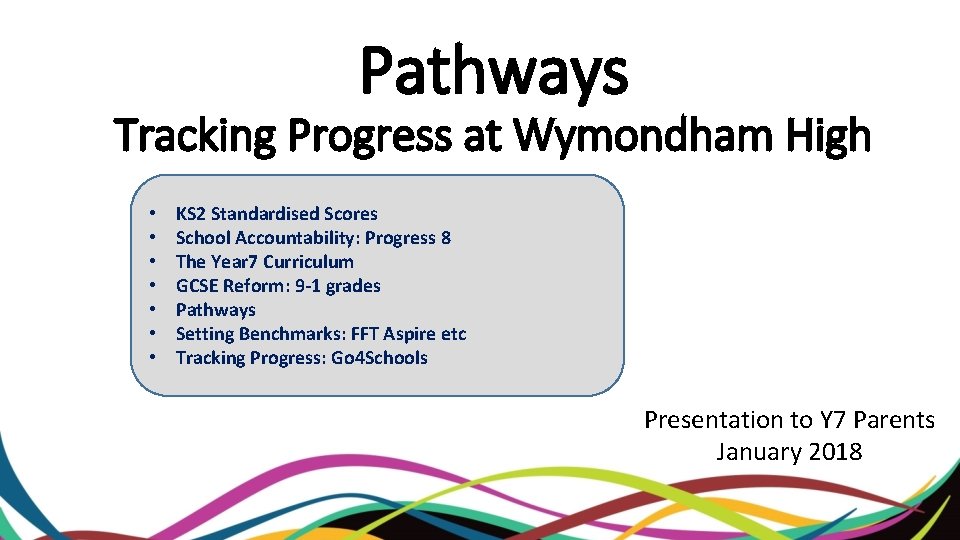 Pathways
Tracking Progress at Wymondham High

• KS2 Standardised Scores
• School Accountability: Progress 8
• The Year7 Curriculum
• GCSE Reform: 9-1 grades
• Pathways
• Setting Benchmarks: FFT Aspire etc
• Tracking Progress: Go4Schools

Presentation to Y7 Parents
January 2018